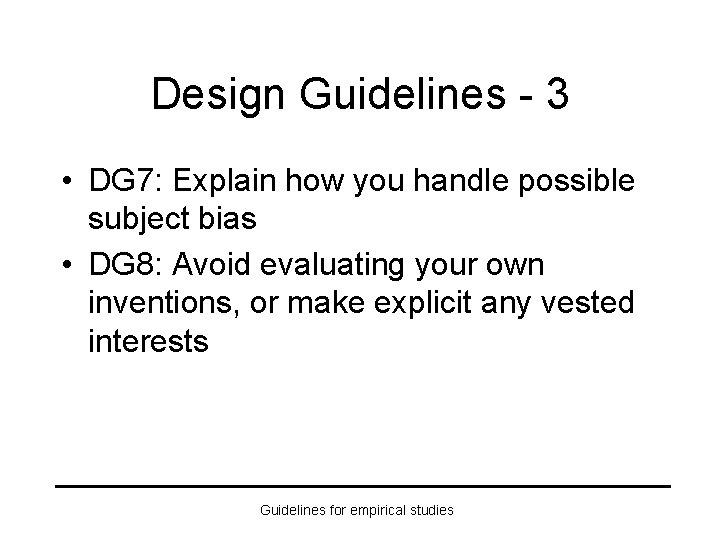 Design Guidelines - 3

• DG7: Explain how you handle possible subject bias

• DG8: Avoid evaluating your own inventions, or make explicit any vested interests

Guidelines for empirical studies